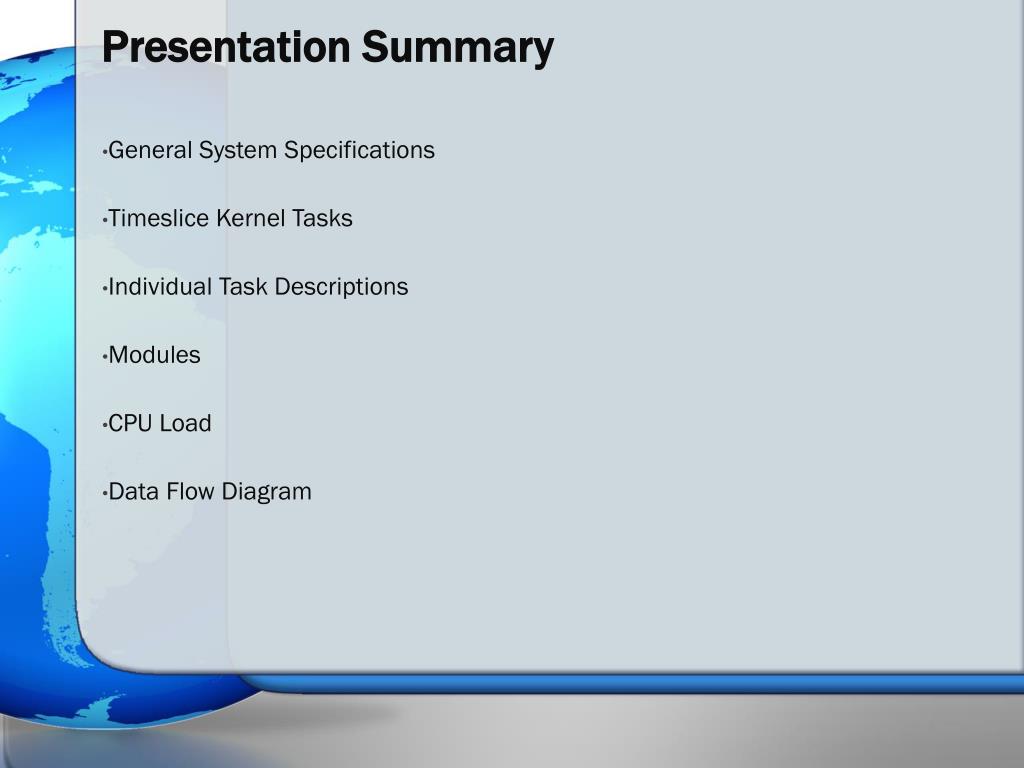 Presentation Summary

•General System Specifications

•Timeslice Kernel Tasks

•Individual Task Descriptions

•Modules

•CPU Load

•Data Flow Diagram